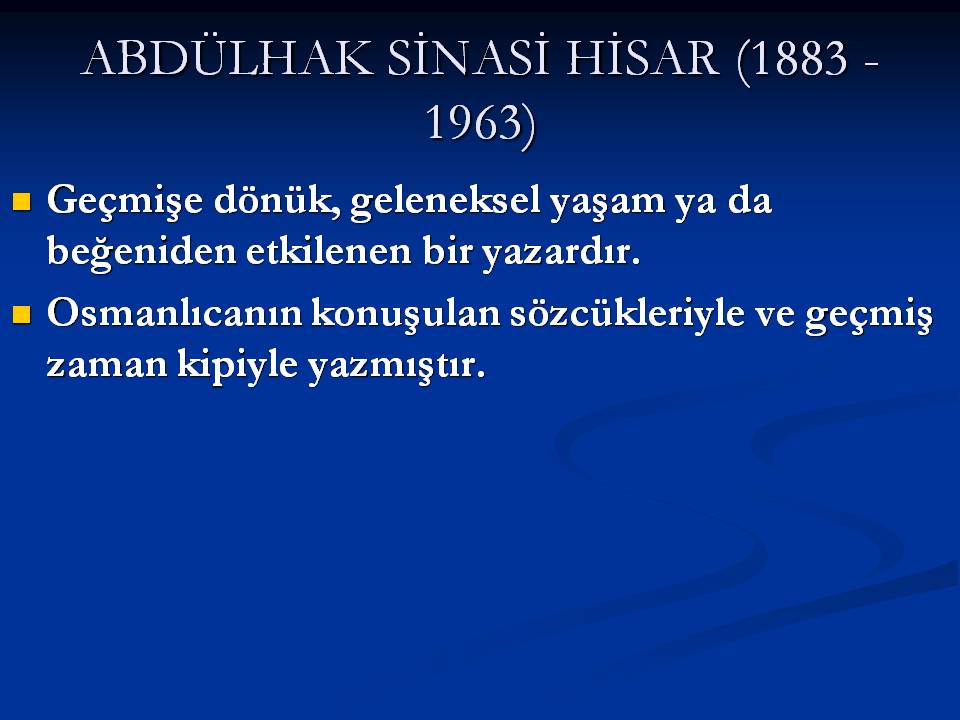 ABDÜLHAK SİNASİ HİSAR (1883 - 1963)

Geçmişe dönük, geleneksel yaşam ya da beğeniden etkilenen bir yazardır.

Osmanlıcanın konuşulan sözcükleriyle ve geçmiş zaman kipiyle yazmıştır.